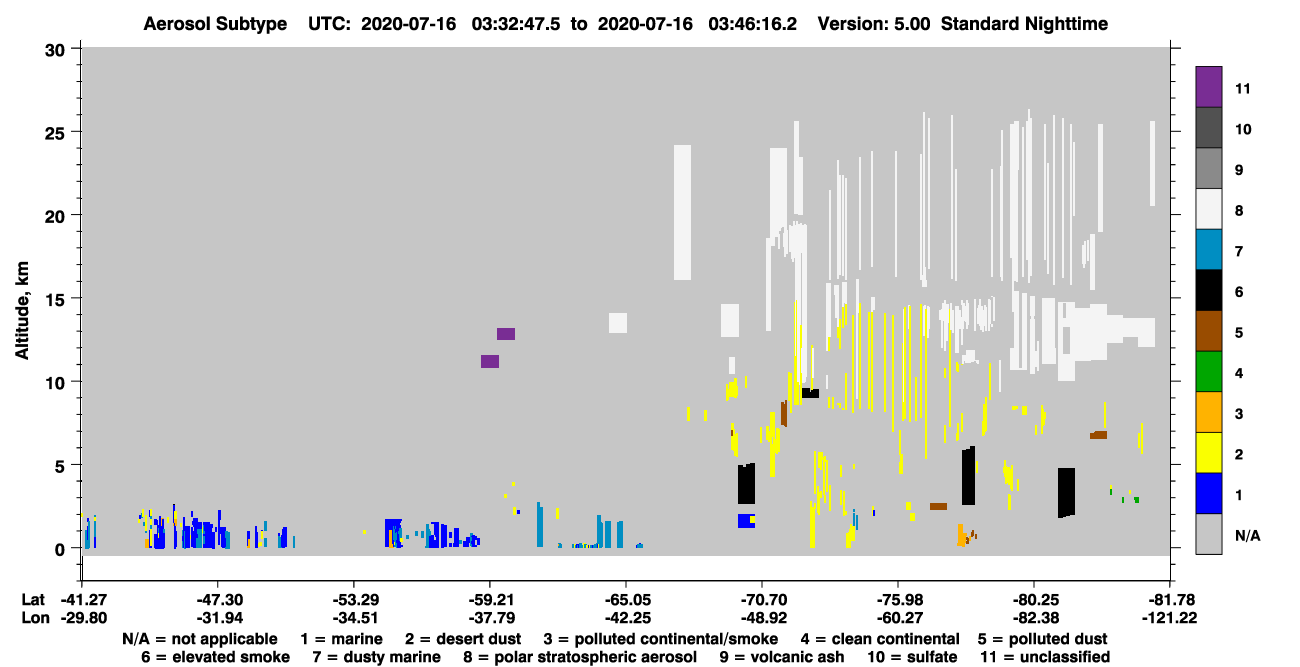 Aerosol Subtype UTC: 2020-07-16 03:32:47.5 to 2020-07-16 03:46:16.2 Version: 5.00 Standard Nighttime

30
25
20
15
10
5
0

Altitude, km

11
10
9
8
7
6
5
4
3
2
1
N/A

| Lat | -41.27 | -47.30 | -53.29 | -59.21 | -65.05 | -70.70 | -75.98 | -80.25 | -81.78 |
|---|---|---|---|---|---|---|---|---|---|
| Lon | -29.80 | -31.94 | -34.51 | -37.79 | -42.25 | -48.92 | -60.27 | -82.38 | -121.22 |

N/A = not applicable 1 = marine 2 = desert dust 3 = polluted continental/smoke 4 = clean continental 5 = polluted dust
6 = elevated smoke 7 = dusty marine 8 = polar stratospheric aerosol 9 = volcanic ash 10 = sulfate 11 = unclassified